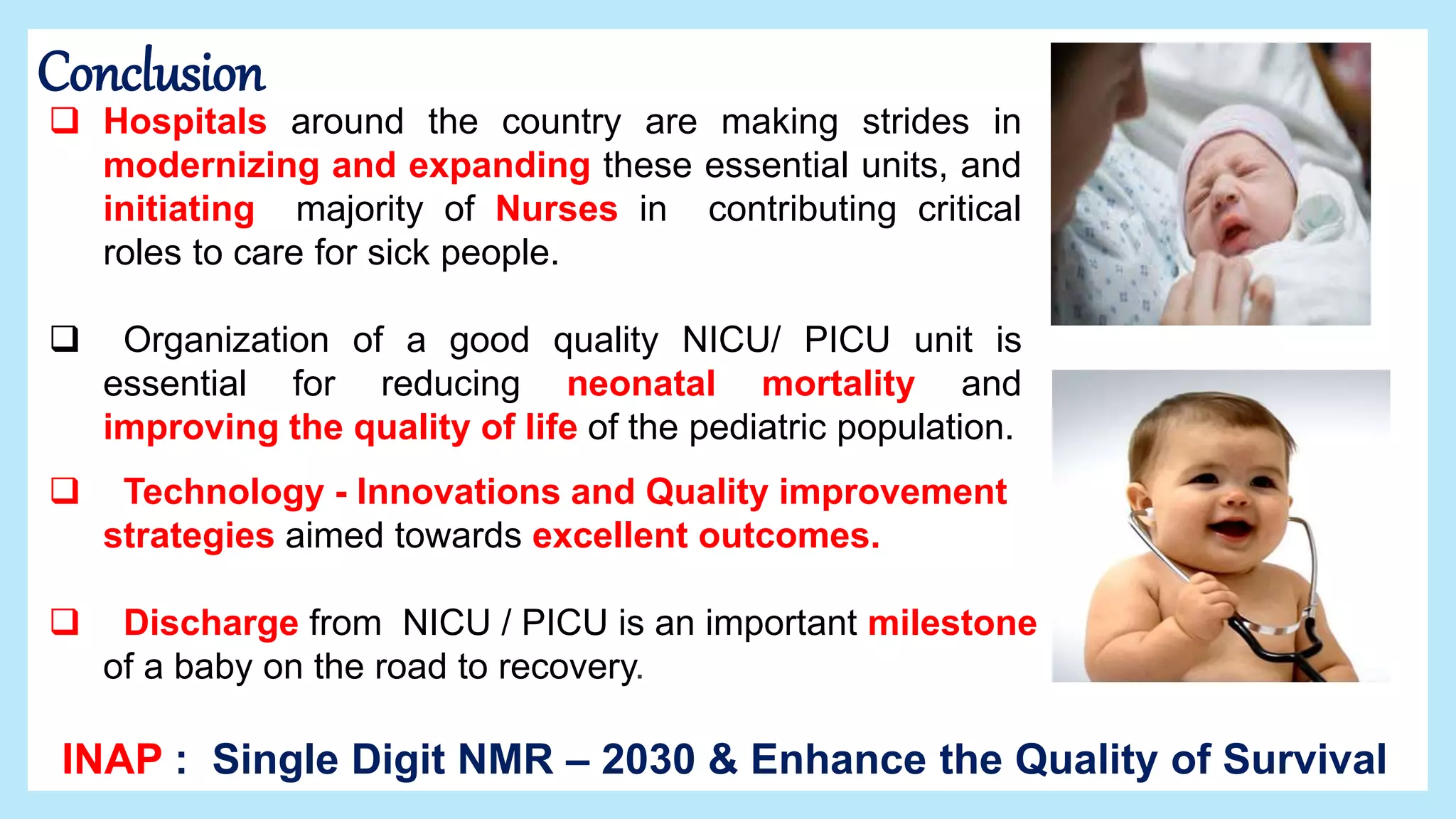 Conclusion

❑ Hospitals around the country are making strides in modernizing and expanding these essential units, and initiating majority of Nurses in contributing critical roles to care for sick people.

❑ Organization of a good quality NICU/ PICU unit is essential for reducing neonatal mortality and improving the quality of life of the pediatric population.

❑ Technology - Innovations and Quality improvement strategies aimed towards excellent outcomes.

❑ Discharge from NICU / PICU is an important milestone of a baby on the road to recovery.

INAP : Single Digit NMR – 2030 & Enhance the Quality of Survival